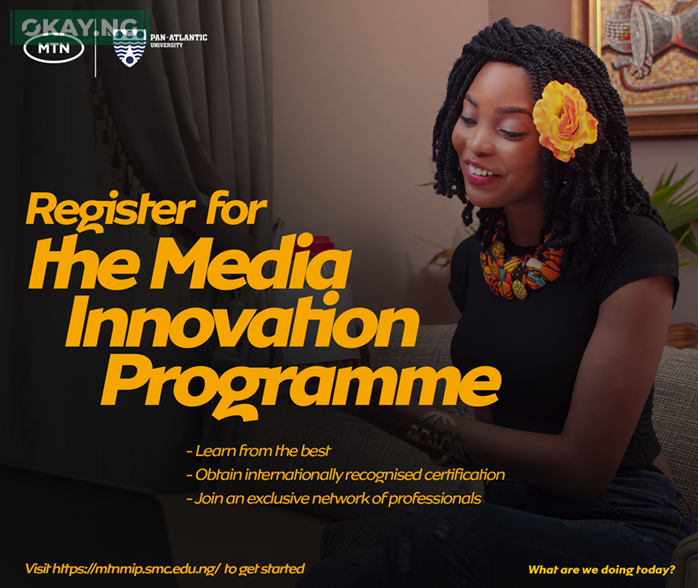 OKAY.NG

MTN

PAN-ATLANTIC UNIVERSITY

Register for the Media Innovation Programme

- Learn from the best
- Obtain internationally recognised certification
- Join an exclusive network of professionals

Visit https://mtnmip.smc.edu.ng/ to get started

What are we doing today?